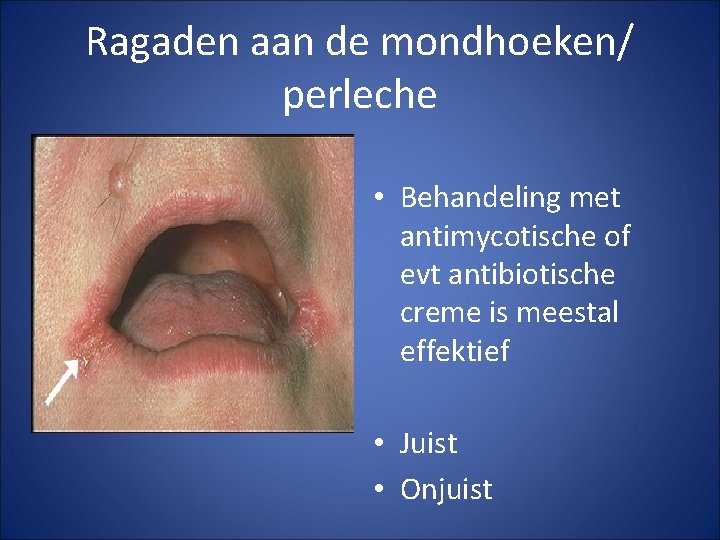 Ragaden aan de mondhoeken/ perleche

• Behandeling met antimycotische of evt antibiotische creme is meestal effektief

• Juist
• Onjuist